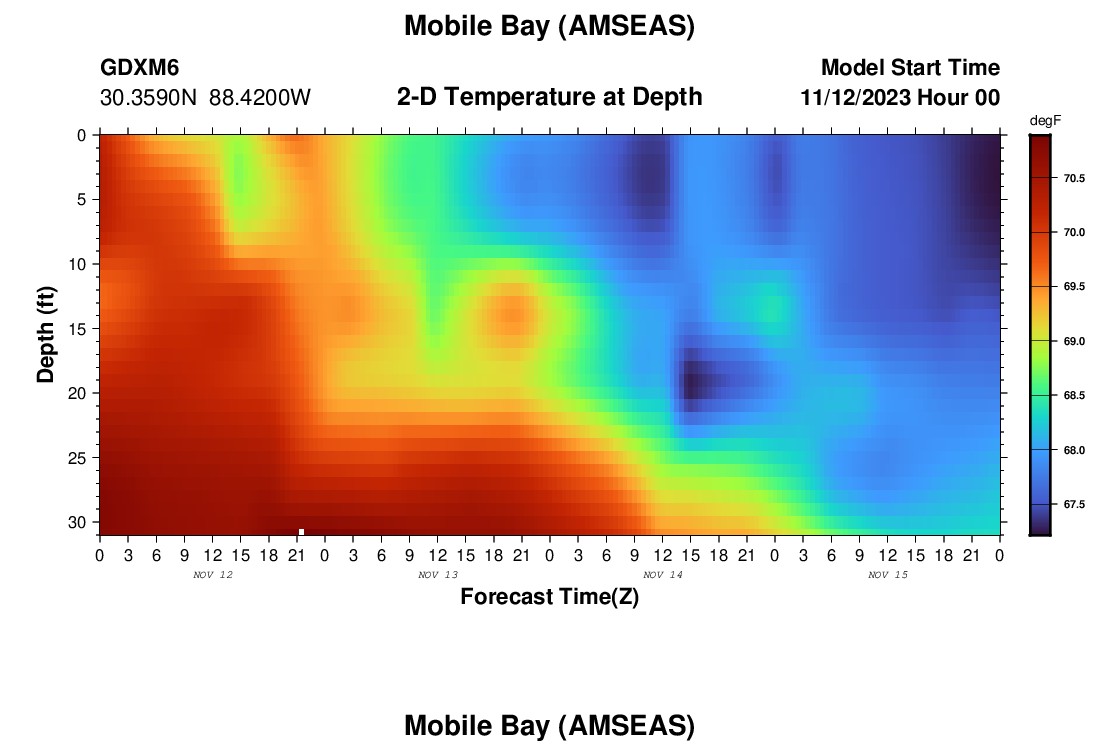 Mobile Bay (AMSEAS)

GDXM6
30.3590N 88.4200W

2-D Temperature at Depth

Model Start Time
11/12/2023 Hour 00

degF
70.5
70.0
69.5
69.0
68.5
68.0
67.5

Depth (ft)
0
5
10
15
20
25
30

0 3 6 9 12 15 18 21 0 3 6 9 12 15 18 21 0 3 6 9 12 15 18 21 0 3 6 9 12 15 18 21 0
NOV 12
NOV 13
NOV 14
NOV 15

Forecast Time(Z)

Mobile Bay (AMSEAS)